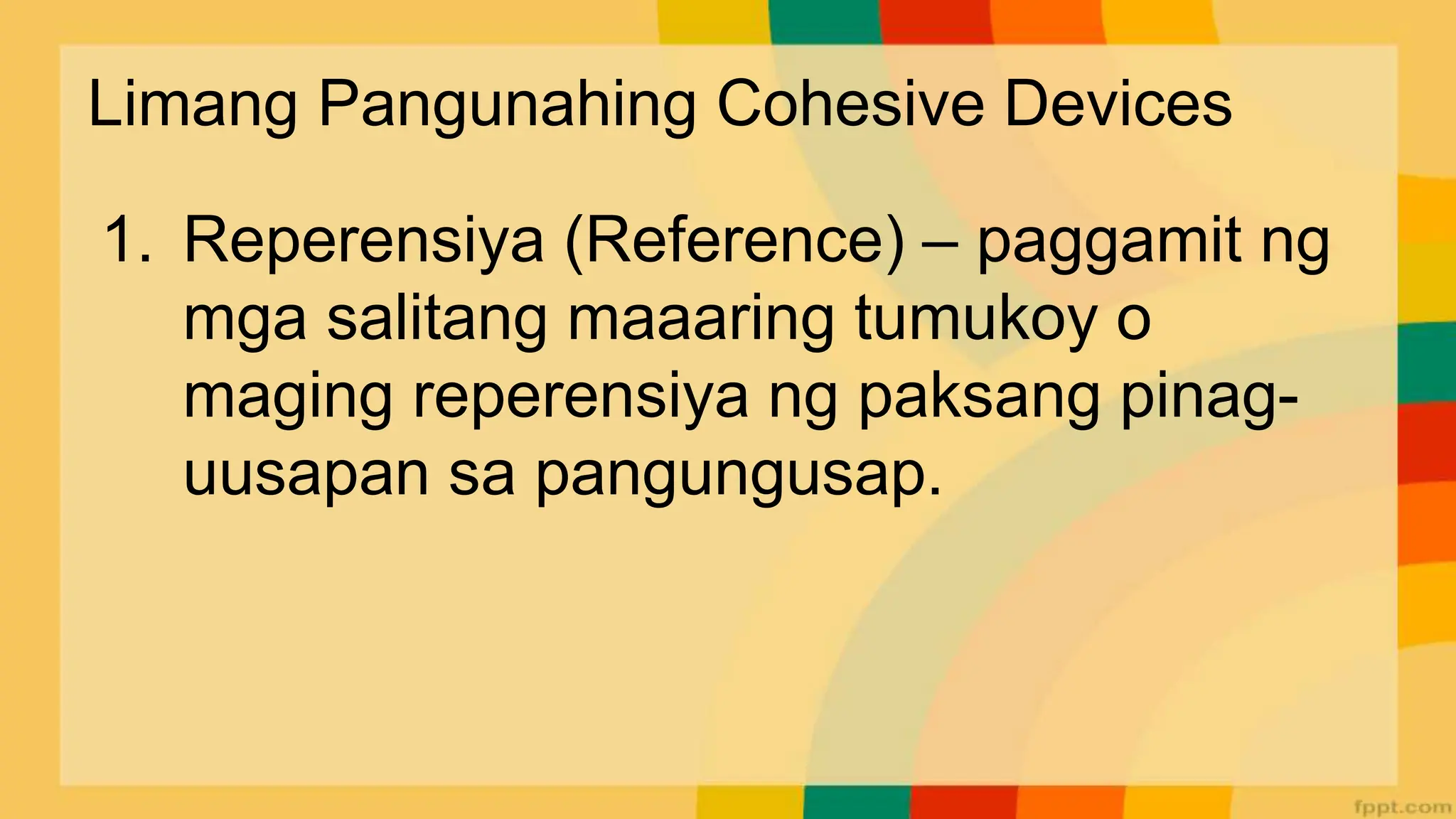 Limang Pangunahing Cohesive Devices

1. Reperensiya (Reference) – paggamit ng mga salitang maaaring tumukoy o maging reperensiya ng paksang pinag-uusapan sa pangungusap.

fppt.com